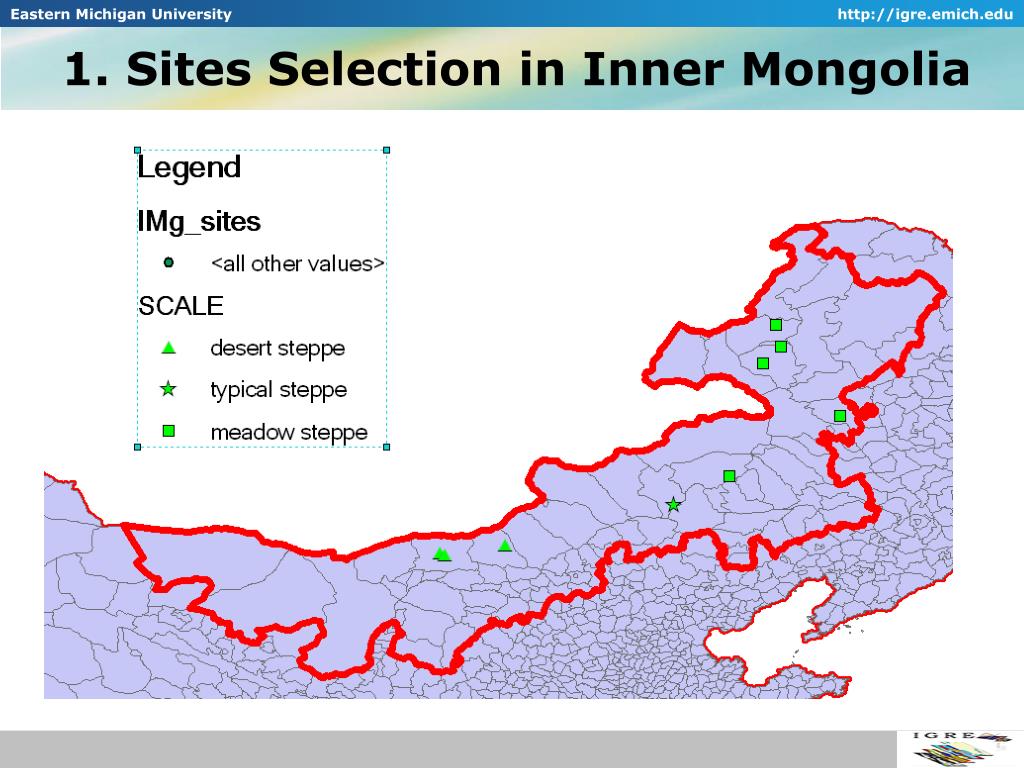 Eastern Michigan University

http://igre.emich.edu

1. Sites Selection in Inner Mongolia

Legend

IMg_sites

<all other values>

SCALE

desert steppe

typical steppe

meadow steppe

IGRE